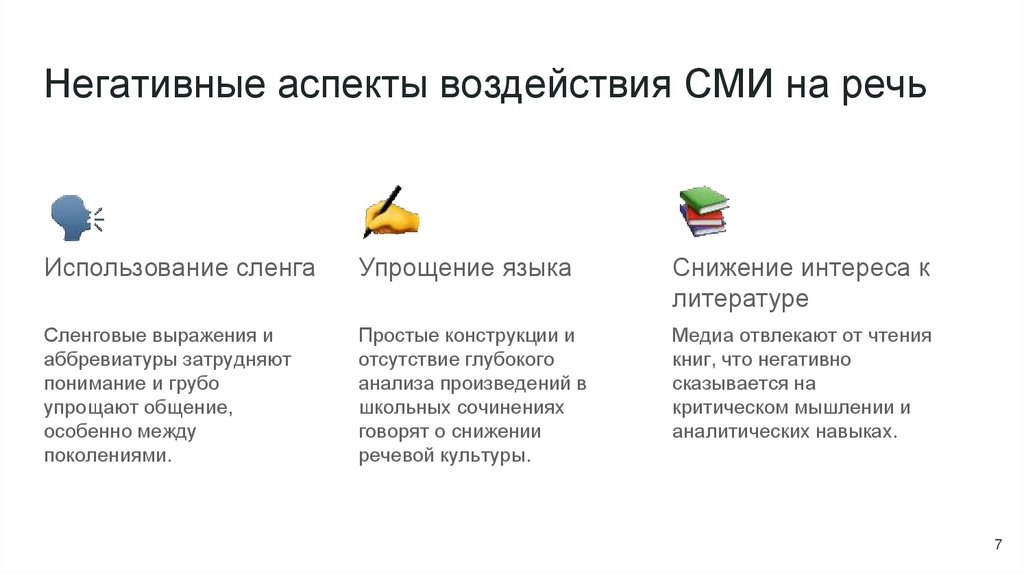 Негативные аспекты воздействия СМИ на речь

Использование сленга

Сленговые выражения и аббревиатуры затрудняют понимание и грубо упрощают общение, особенно между поколениями.

Упрощение языка

Простые конструкции и отсутствие глубокого анализа произведений в школьных сочинениях говорят о снижении речевой культуры.

Снижение интереса к литературе

Медиа отвлекают от чтения книг, что негативно сказывается на критическом мышлении и аналитических навыках.

7